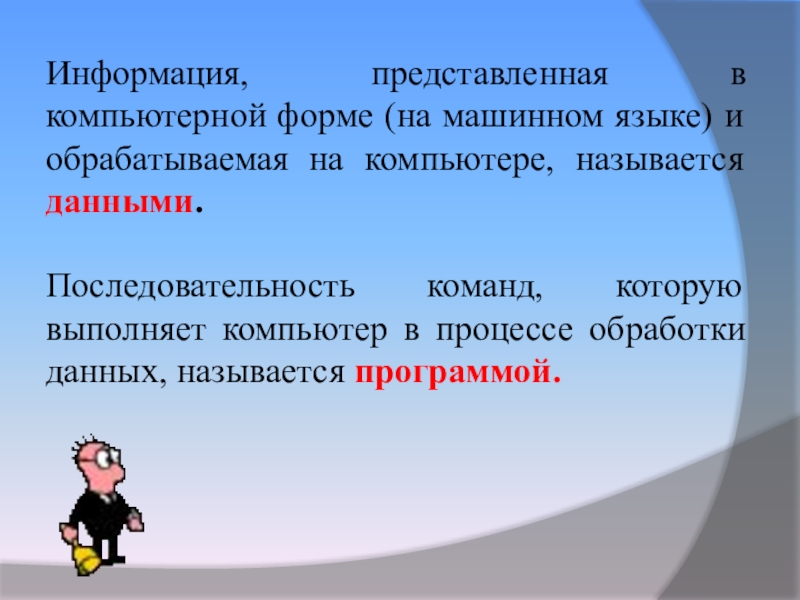 Информация, представленная в компьютерной форме (на машинном языке) и обрабатываемая на компьютере, называется данными.

Последовательность команд, которую выполняет компьютер в процессе обработки данных, называется программой.